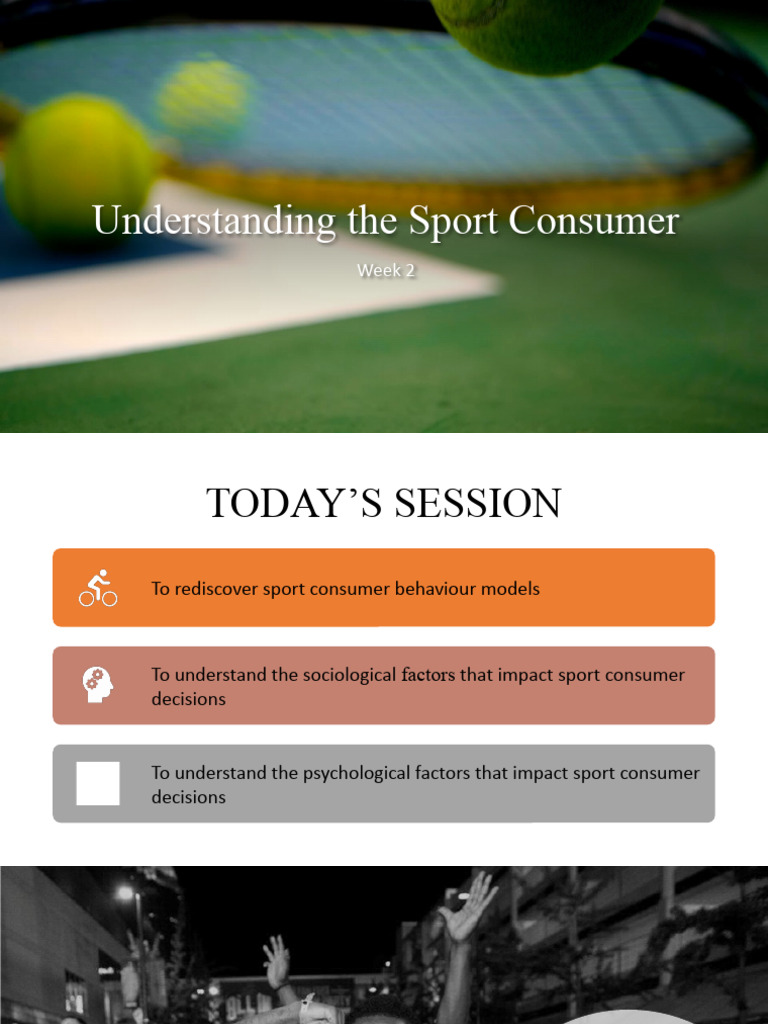 Understanding the Sport Consumer

Week 2

TODAY'S SESSION

To rediscover sport consumer behaviour models

To understand the sociological factors that impact sport consumer decisions

To understand the psychological factors that impact sport consumer decisions